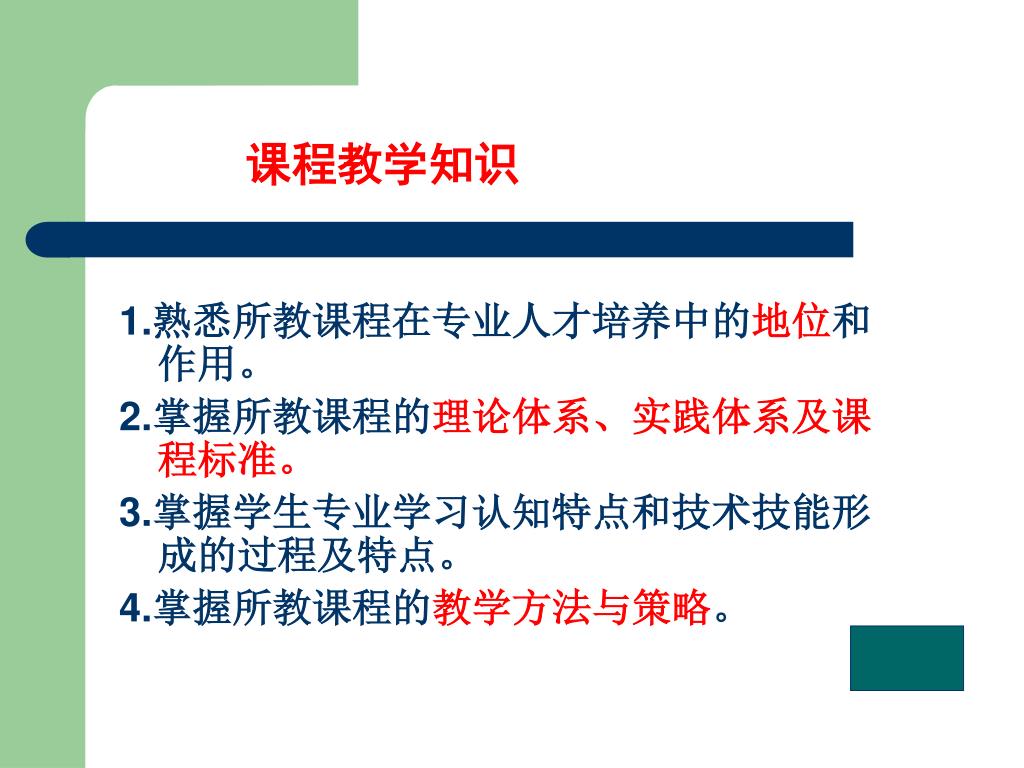 课程教学知识

1.熟悉所教课程在专业人才培养中的地位和作用。

2.掌握所教课程的理论体系、实践体系及课程标准。

3.掌握学生专业学习认知特点和技术技能形成的过程及特点。

4.掌握所教课程的教学方法与策略。